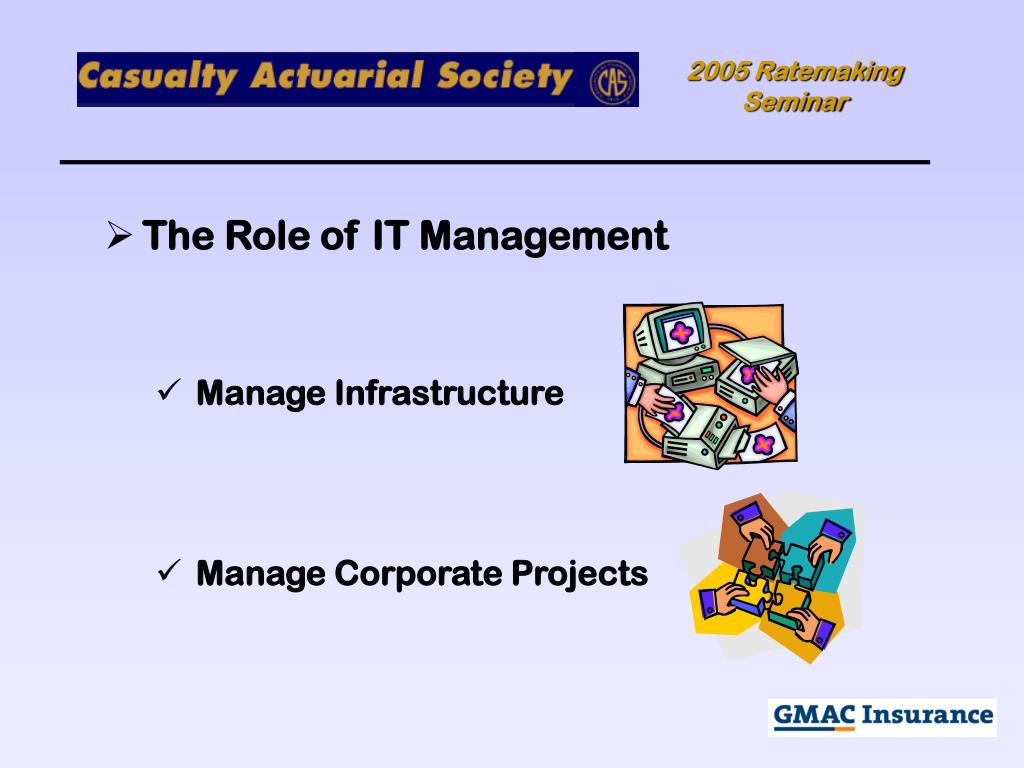 Casualty Actuarial Society CAS

2005 Ratemaking Seminar

➢ The Role of IT Management

✓ Manage Infrastructure

✓ Manage Corporate Projects

GMAC Insurance